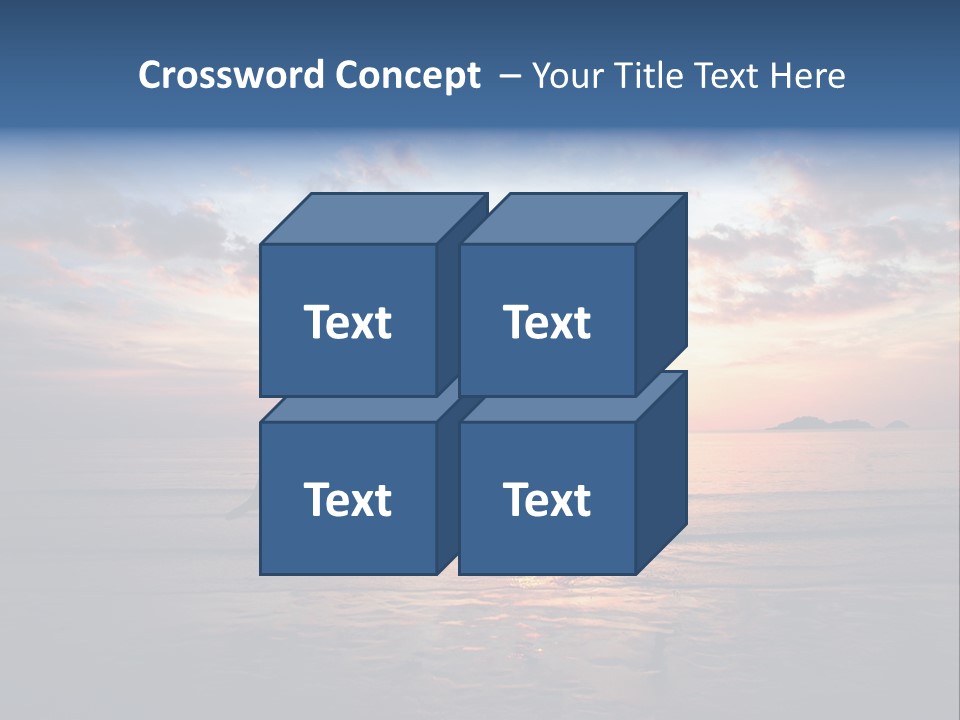 Crossword Concept – Your Title Text Here

Text

Text

Text

Text